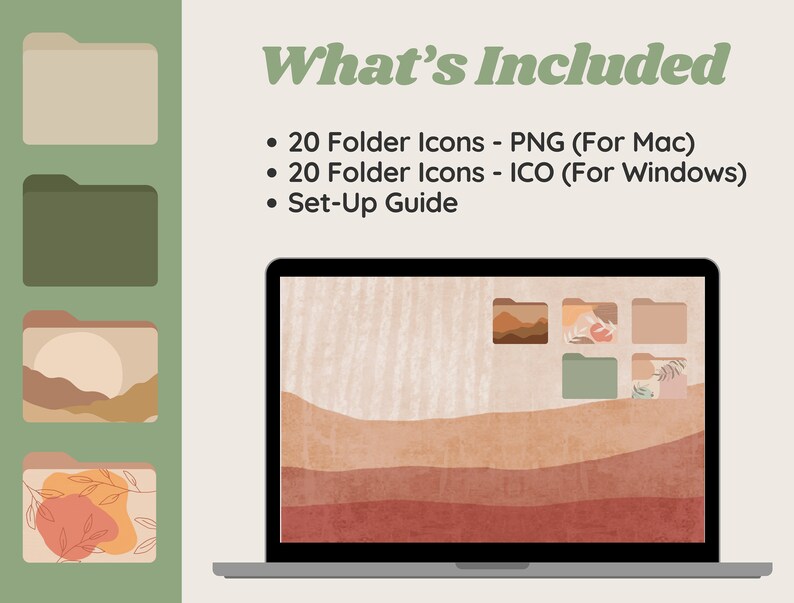 What's Included

• 20 Folder Icons - PNG (For Mac)
• 20 Folder Icons - ICO (For Windows)
• Set-Up Guide